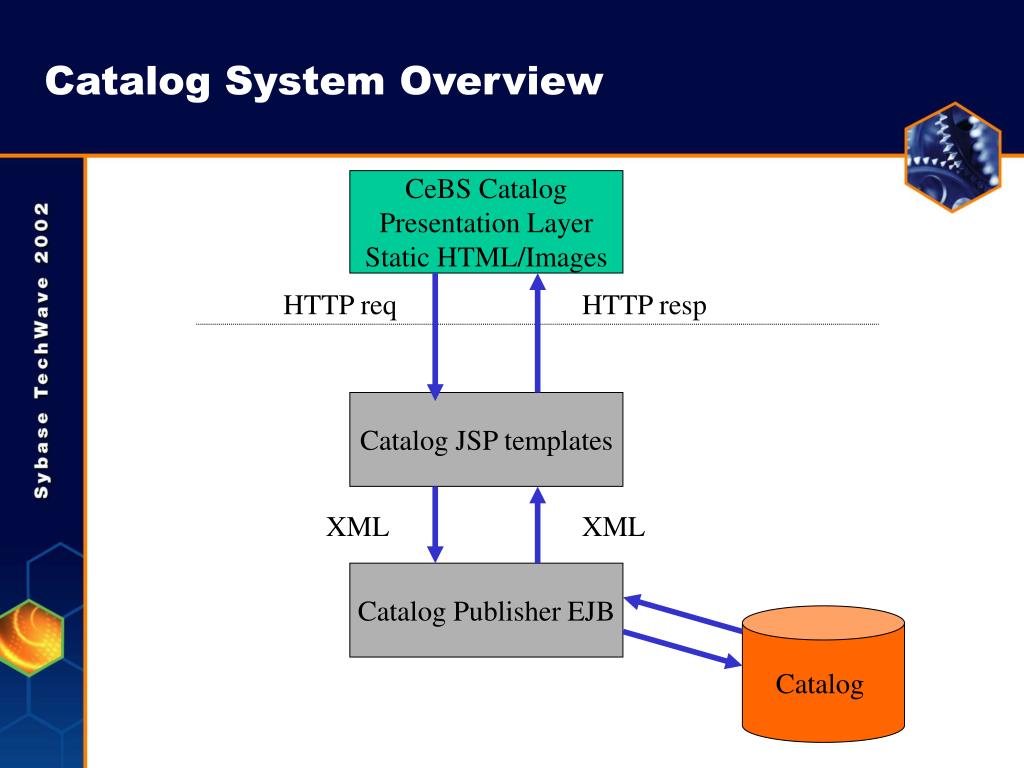 Catalog System Overview

Sybase TechWave 2002

CeBS Catalog
Presentation Layer
Static HTML/Images

HTTP req

HTTP resp

Catalog JSP templates

XML

XML

Catalog Publisher EJB

Catalog